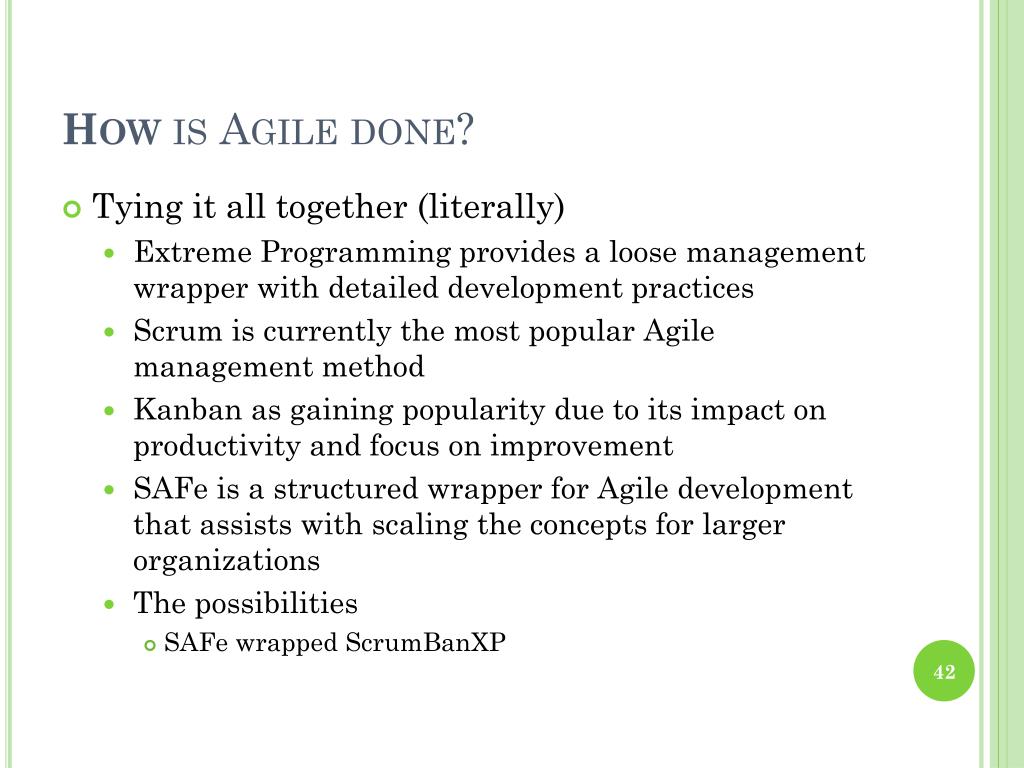 HOW IS AGILE DONE?

Tying it all together (literally)

Extreme Programming provides a loose management wrapper with detailed development practices

Scrum is currently the most popular Agile management method

Kanban as gaining popularity due to its impact on productivity and focus on improvement

SAFe is a structured wrapper for Agile development that assists with scaling the concepts for larger organizations

The possibilities

SAFe wrapped ScrumBanXP

42